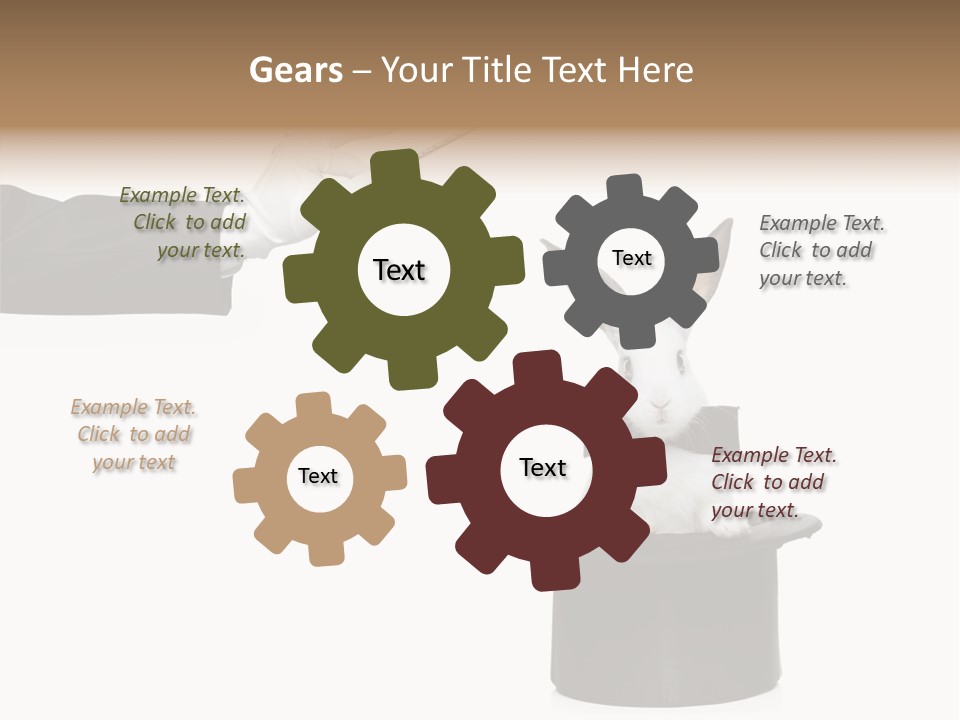 Gears – Your Title Text Here

Example Text. Click to add your text.

Text

Text

Example Text. Click to add your text.

Example Text. Click to add your text

Text

Text

Example Text. Click to add your text.